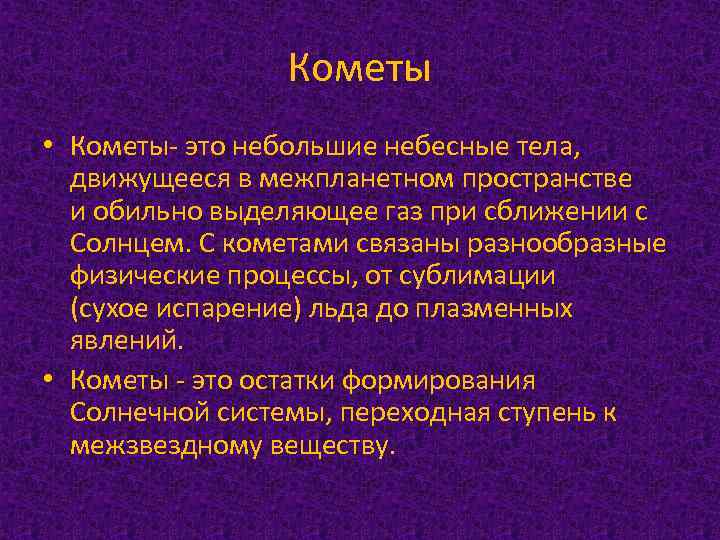 Кометы

• Кометы- это небольшие небесные тела, движущееся в межпланетном пространстве и обильно выделяющее газ при сближении с Солнцем. С кометами связаны разнообразные физические процессы, от сублимации (сухое испарение) льда до плазменных явлений.

• Кометы - это остатки формирования Солнечной системы, переходная ступень к межзвездному веществу.